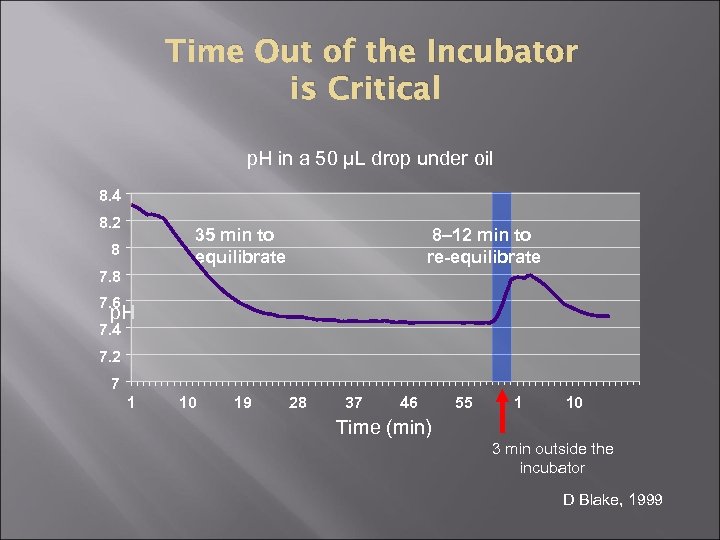 Time Out of the Incubator is Critical

pH in a 50 µL drop under oil

8.4
8.2
8
7.8
7.6
7.4
7.2
7

pH

35 min to equilibrate

8–12 min to re-equilibrate

1 10 19 28 37 46 55 1 10

Time (min)

3 min outside the incubator

D Blake, 1999